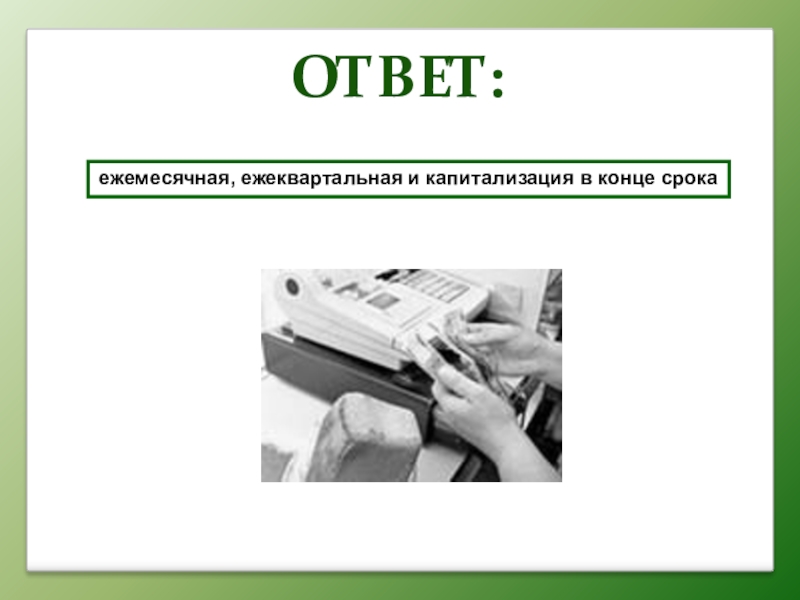 ОТВЕТ:

ежемесячная, ежеквартальная и капитализация в конце срока